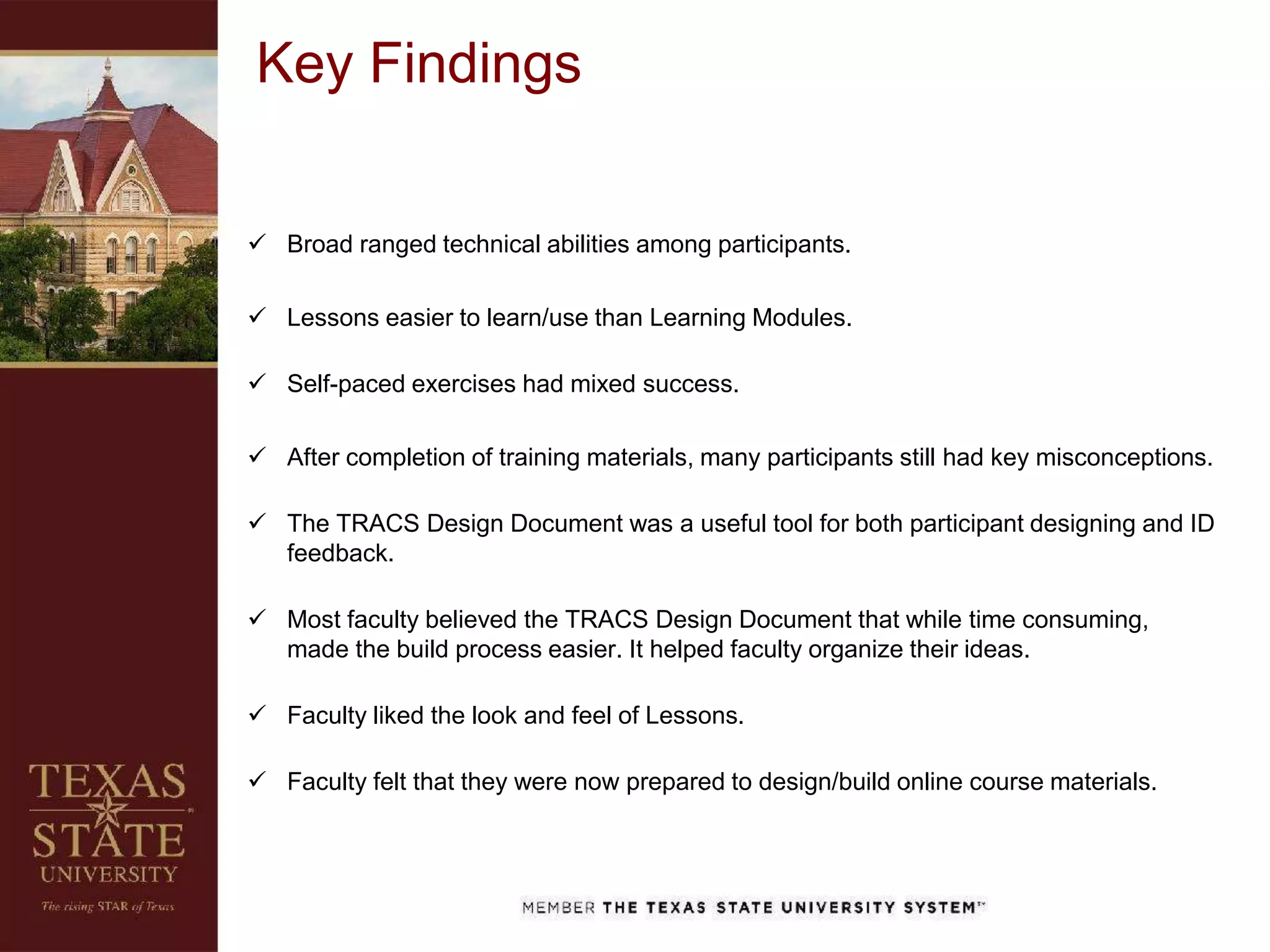 Key Findings

✓ Broad ranged technical abilities among participants.

✓ Lessons easier to learn/use than Learning Modules.

✓ Self-paced exercises had mixed success.

✓ After completion of training materials, many participants still had key misconceptions.

✓ The TRACS Design Document was a useful tool for both participant designing and ID feedback.

✓ Most faculty believed the TRACS Design Document that while time consuming, made the build process easier. It helped faculty organize their ideas.

✓ Faculty liked the look and feel of Lessons.

✓ Faculty felt that they were now prepared to design/build online course materials.

TEXAS STATE UNIVERSITY

The rising STAR of Texas

MEMBER THE TEXAS STATE UNIVERSITY SYSTEM™